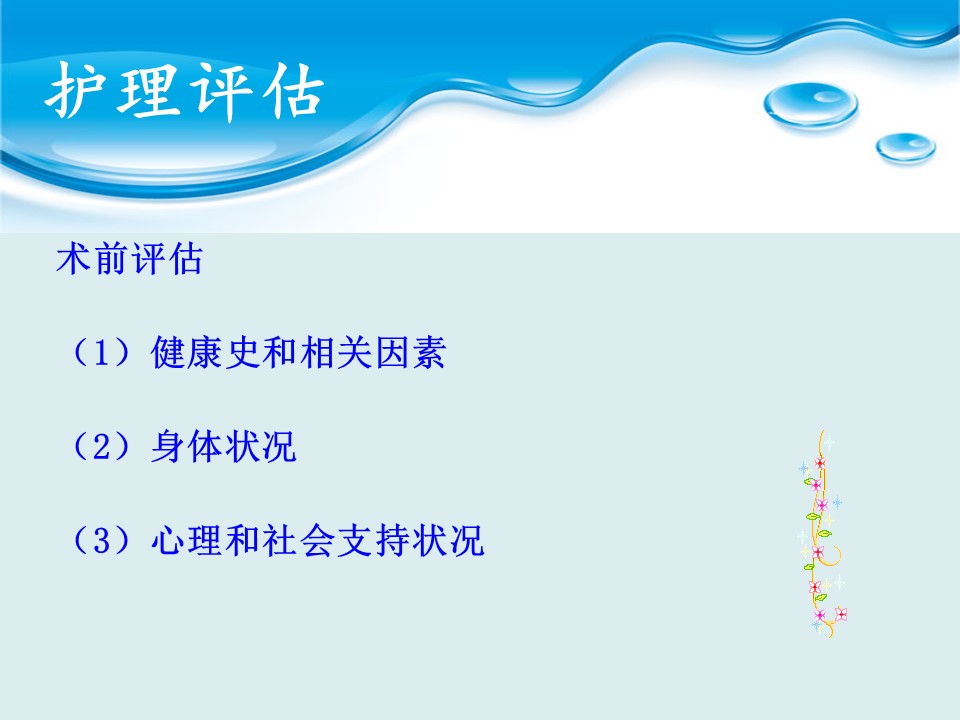 护理评估

术前评估

（1）健康史和相关因素

（2）身体状况

（3）心理和社会支持状况